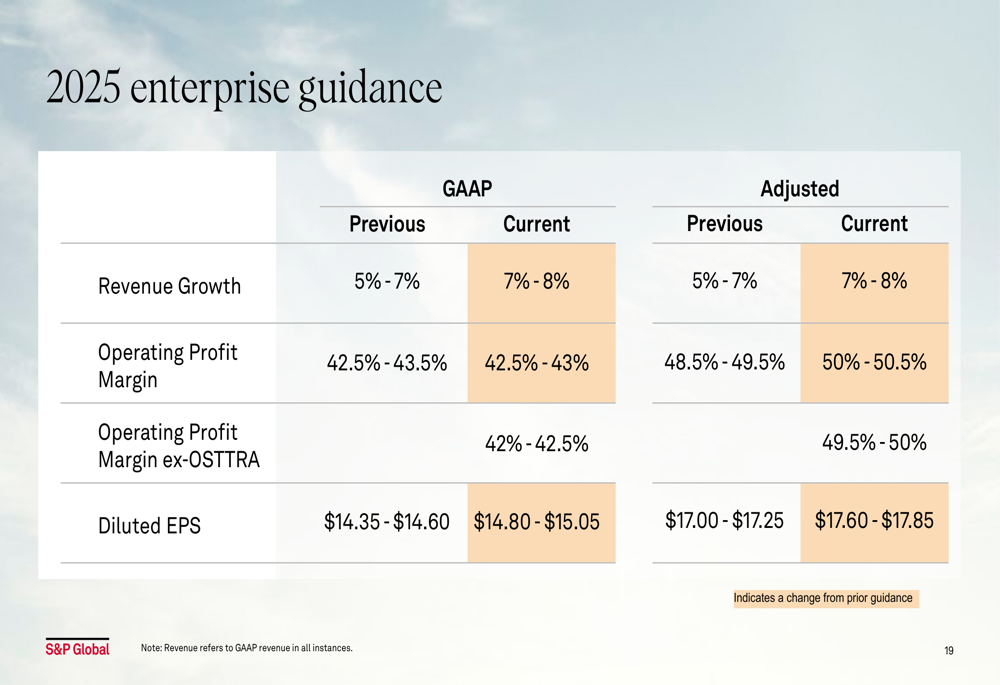 2025 enterprise guidance

| | GAAP Previous | GAAP Current | Adjusted Previous | Adjusted Current |
|---|---|---|---|---|
| Revenue Growth | 5% - 7% | 7% - 8% | 5% - 7% | 7% - 8% |
| Operating Profit Margin | 42.5% - 43.5% | 42.5% - 43% | 48.5% - 49.5% | 50% - 50.5% |
| Operating Profit Margin ex-OSTTRA | | 42% - 42.5% | | 49.5% - 50% |
| Diluted EPS | \$14.35 - \$14.60 | \$14.80 - \$15.05 | \$17.00 - \$17.25 | \$17.60 - \$17.85 |

Indicates a change from prior guidance

S&P Global

Note: Revenue refers to GAAP revenue in all instances.

19